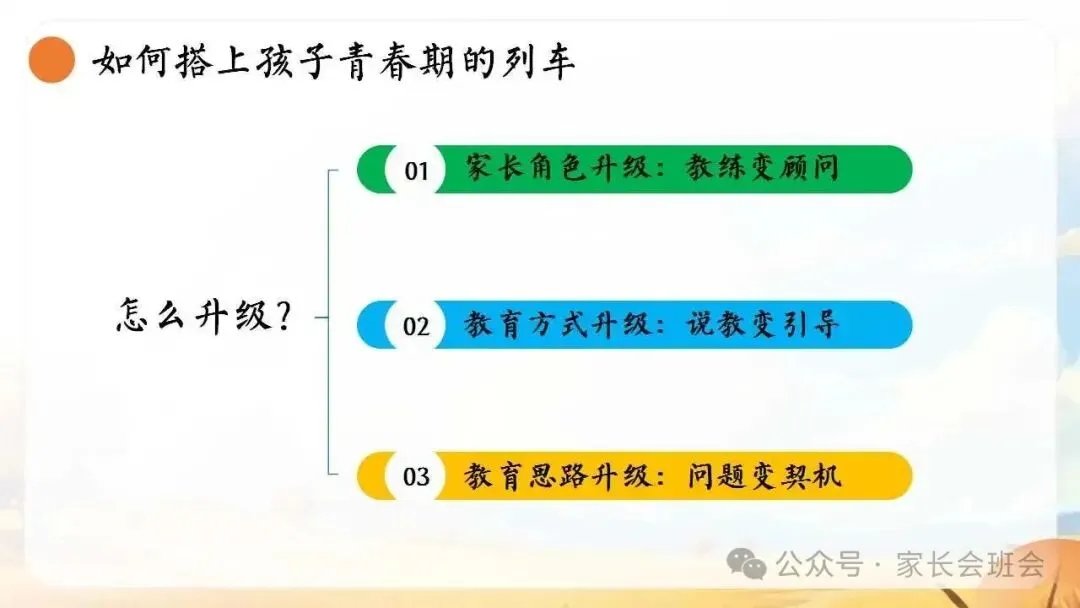 如何搭上孩子青春期的列车

怎么升级？

01 家长角色升级：教练变顾问

02 教育方式升级：说教变引导

03 教育思路升级：问题变契机

公众号 · 家长会班会